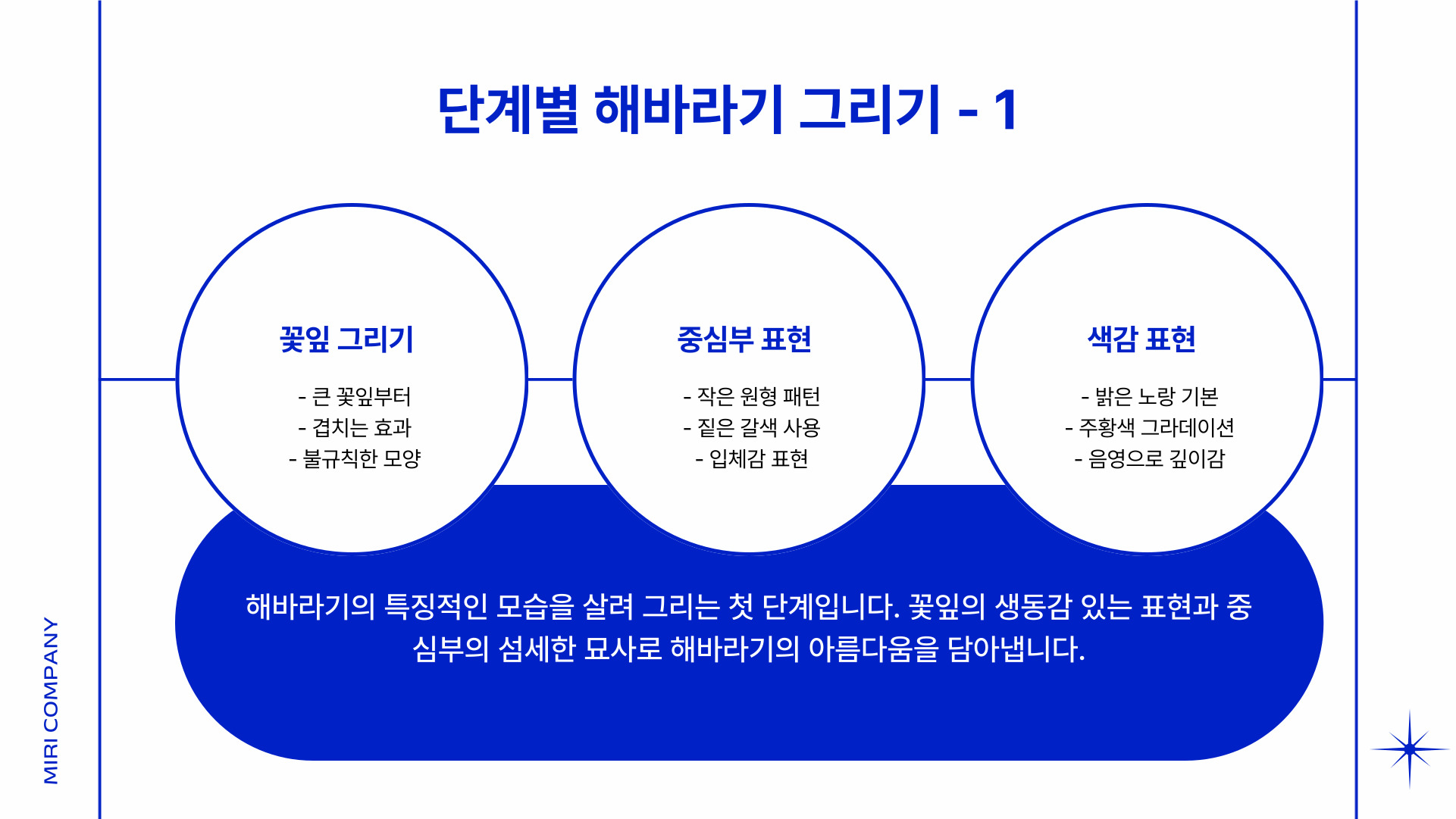 단계별 해바라기 그리기 - 1

꽃잎 그리기

- 큰 꽃잎부터
- 겹치는 효과
- 불규칙한 모양

중심부 표현

- 작은 원형 패턴
- 짙은 갈색 사용
- 입체감 표현

색감 표현

- 밝은 노랑 기본
- 주황색 그라데이션
- 음영으로 깊이감

해바라기의 특징적인 모습을 살려 그리는 첫 단계입니다. 꽃잎의 생동감 있는 표현과 중심부의 섬세한 묘사로 해바라기의 아름다움을 담아냅니다.

MIRI COMPANY